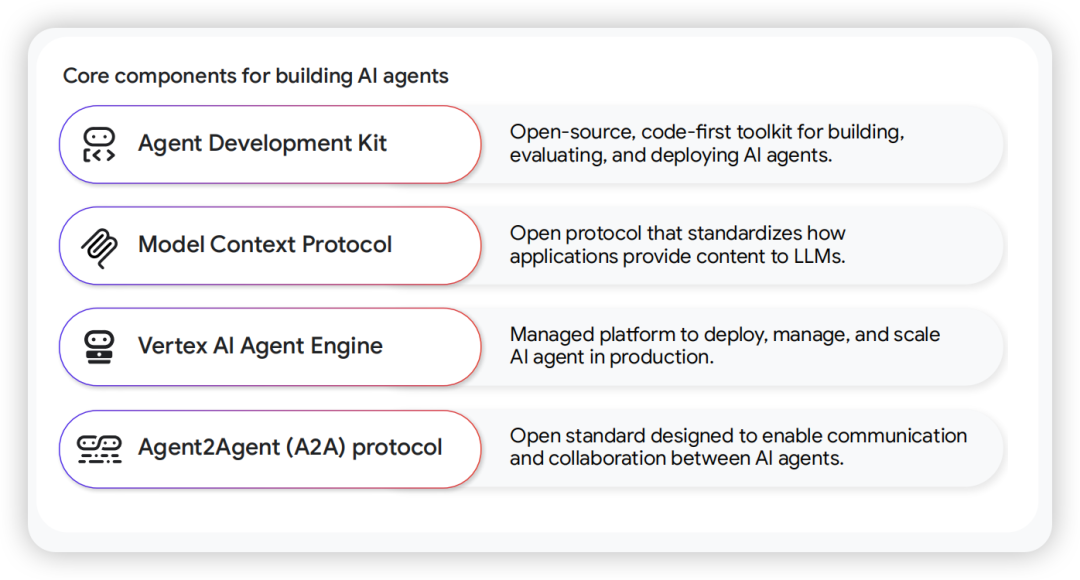 Core components for building AI agents

Agent Development Kit

Open-source, code-first toolkit for building, evaluating, and deploying AI agents.

Model Context Protocol

Open protocol that standardizes how applications provide content to LLMs.

Vertex AI Agent Engine

Managed platform to deploy, manage, and scale AI agent in production.

Agent2Agent (A2A) protocol

Open standard designed to enable communication and collaboration between AI agents.